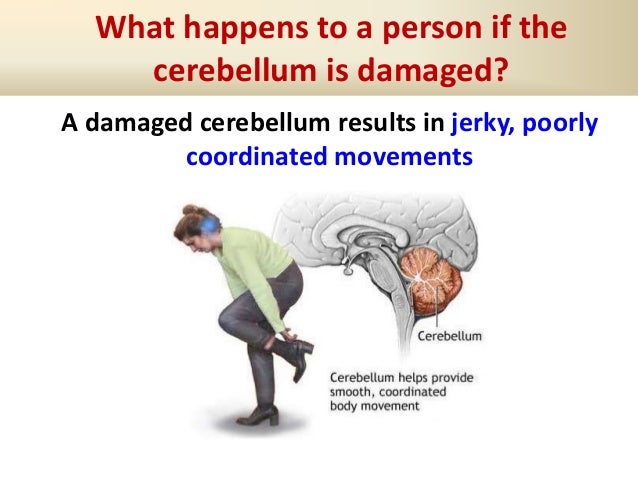 What happens to a person if the cerebellum is damaged?

A damaged cerebellum results in jerky, poorly coordinated movements

Cerebellum

Cerebellum helps provide smooth, coordinated body movement